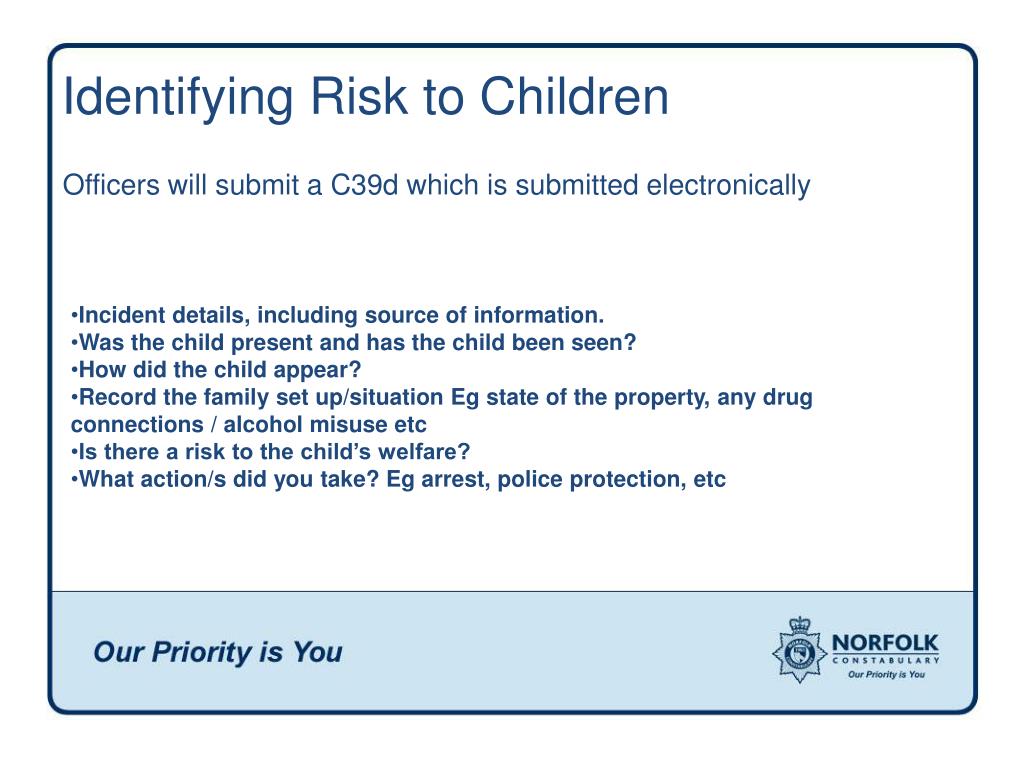 Identifying Risk to Children

Officers will submit a C39d which is submitted electronically

•Incident details, including source of information.
•Was the child present and has the child been seen?
•How did the child appear?
•Record the family set up/situation Eg state of the property, any drug connections / alcohol misuse etc
•Is there a risk to the child's welfare?
•What action/s did you take? Eg arrest, police protection, etc

Our Priority is You

NORFOLK
CONSTABULARY
Our Priority is You